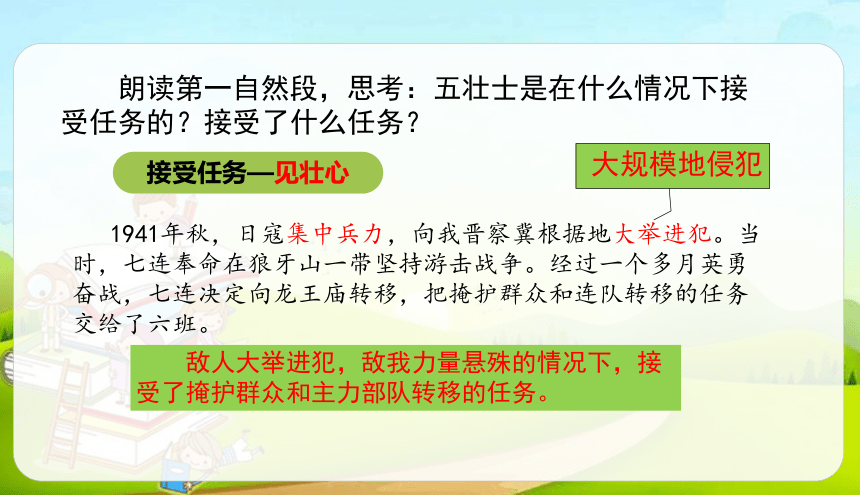 朗读第一自然段，思考：五壮士是在什么情况下接受任务的？接受了什么任务？

接受任务—见壮心

大规模地侵犯

1941年秋，日寇集中兵力，向我晋察冀根据地大举进犯。当时，七连奉命在狼牙山一带坚持游击战争。经过一个多月英勇奋战，七连决定向龙王庙转移，把掩护群众和连队转移的任务交给了六班。

敌人大举进犯，敌我力量悬殊的情况下，接受了掩护群众和主力部队转移的任务。